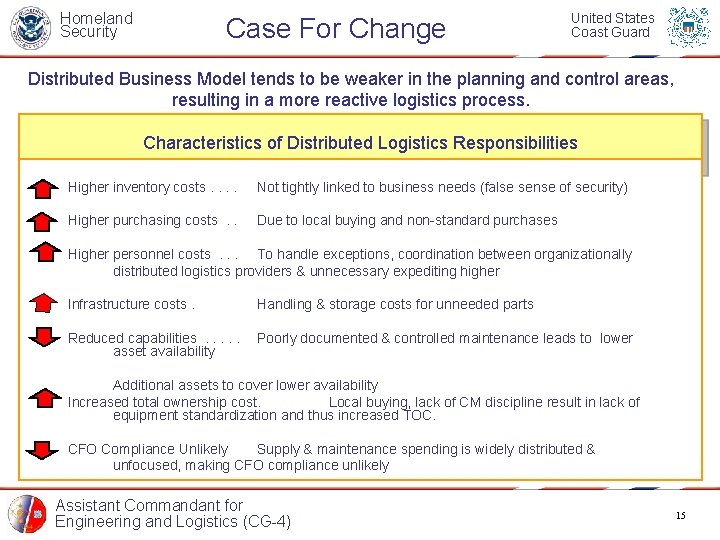 Homeland Security

Case For Change

United States Coast Guard

Distributed Business Model tends to be weaker in the planning and control areas, resulting in a more reactive logistics process.

Characteristics of Distributed Logistics Responsibilities

Higher inventory costs . . . . Not tightly linked to business needs (false sense of security)

Higher purchasing costs . . Due to local buying and non-standard purchases

Higher personnel costs . . . To handle exceptions, coordination between organizationally distributed logistics providers & unnecessary expediting higher

Infrastructure costs . Handling & storage costs for unneeded parts

Reduced capabilities . . . . . Poorly documented & controlled maintenance leads to lower asset availability

Additional assets to cover lower availability

Increased total ownership cost. Local buying, lack of CM discipline result in lack of equipment standardization and thus increased TOC.

CFO Compliance Unlikely Supply & maintenance spending is widely distributed & unfocused, making CFO compliance unlikely

Assistant Commandant for Engineering and Logistics (CG-4)

15